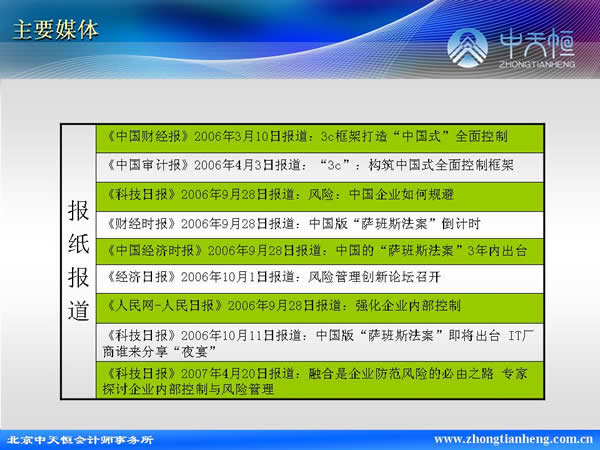 主要媒体

中天恒
ZHONGTIANHENG

| 报纸报道 | 《中国财经报》2006年3月10日报道：3c框架打造“中国式”全面控制 |
|---|---|
| | 《中国审计报》2006年4月3日报道：“3c”：构筑中国式全面控制框架 |
| | 《科技日报》2006年9月28日报道：风险：中国企业如何规避 |
| | 《财经时报》2006年9月28日报道：中国版“萨班斯法案”倒计时 |
| | 《中国经济时报》2006年9月28日报道：中国的“萨班斯法案”3年内出台 |
| | 《经济日报》2006年10月1日报道：风险管理创新论坛召开 |
| | 《人民网-人民日报》2006年9月28日报道：强化企业内部控制 |
| | 《科技日报》2006年10月11日报道：中国版“萨班斯法案”即将出台 IT厂商谁来分享“夜宴” |
| | 《科技日报》2007年4月20日报道：融合是企业防范风险的必由之路 专家探讨企业内部控制与风险管理 |

北京中天恒会计师事务所
www.zhongtianheng.com.cn